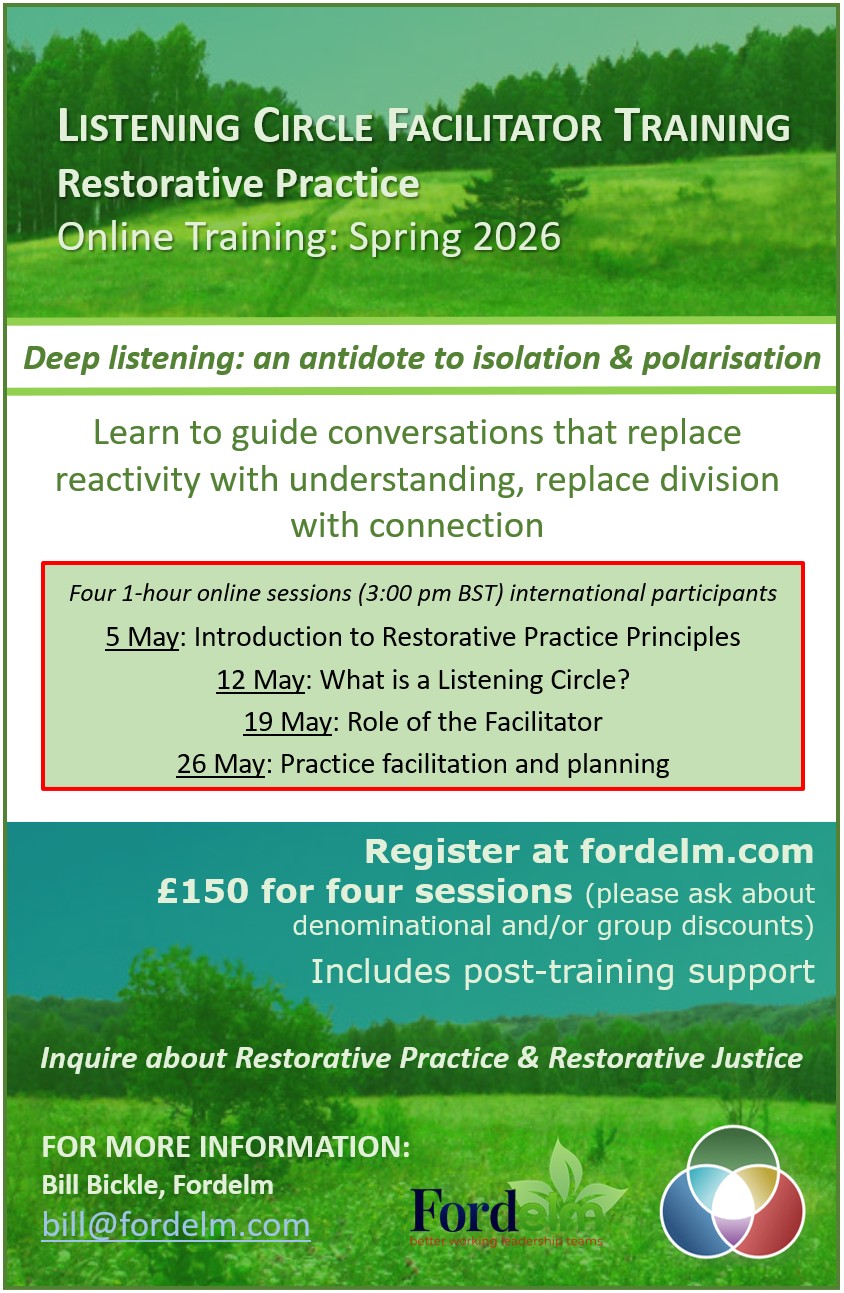 LISTENING CIRCLE FACILITATOR TRAINING
Restorative Practice
Online Training: Spring 2026

Deep listening: an antidote to isolation & polarisation

Learn to guide conversations that replace reactivity with understanding, replace division with connection

Four 1-hour online sessions (3:00 pm BST) international participants
5 May: Introduction to Restorative Practice Principles
12 May: What is a Listening Circle?
19 May: Role of the Facilitator
26 May: Practice facilitation and planning

Register at fordelm.com
£150 for four sessions (please ask about denominational and/or group discounts)
Includes post-training support

Inquire about Restorative Practice & Restorative Justice

FOR MORE INFORMATION:
Bill Bickle, Fordelm
bill@fordelm.com

Fordelm
better working leadership teams